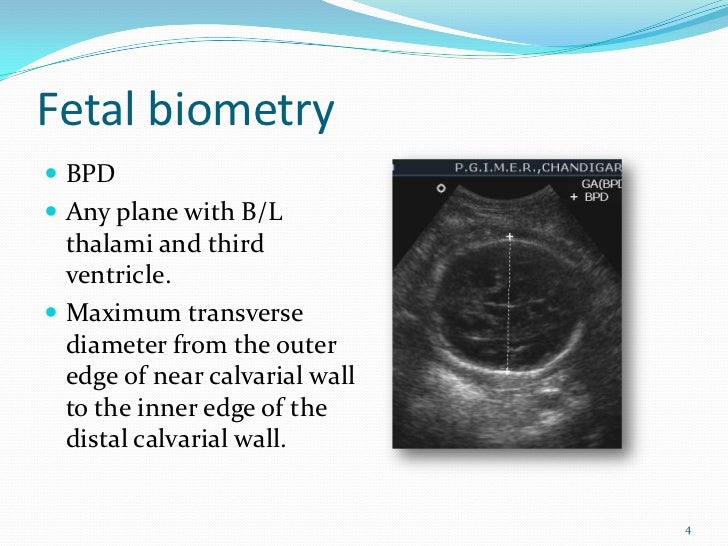 Fetal biometry

- BPD
- Any plane with B/L thalami and third ventricle.
- Maximum transverse diameter from the outer edge of near calvarial wall to the inner edge of the distal calvarial wall.

P.G.I.M.E.R.,CHANDIGAR

GA(BPD

+ BPD

4